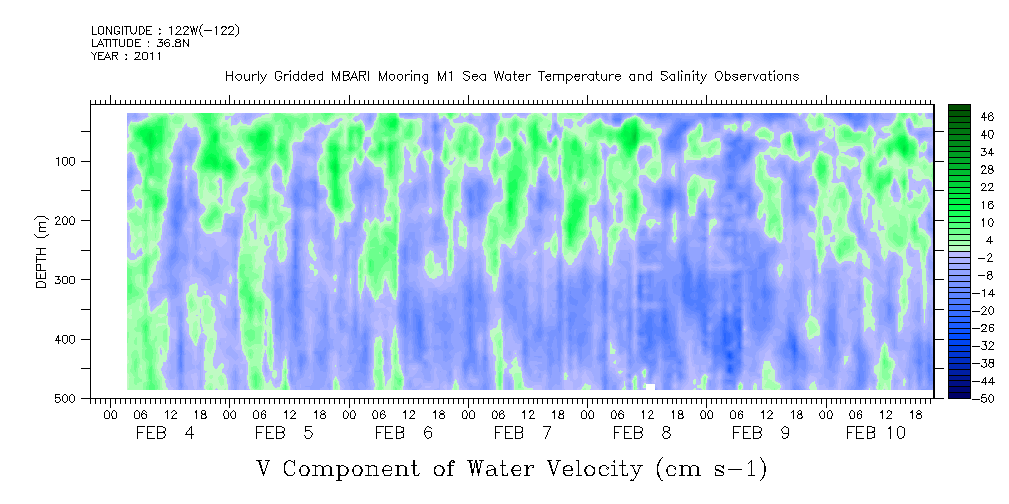 LONGITUDE : 122W(-122)
LATITUDE : 36.8N
YEAR : 2011

Hourly Gridded MBARI Mooring M1 Sea Water Temperature and Salinity Observations

DEPTH (m)

100
200
300
400
500

46
40
34
28
22
16
10
4
-2
-8
-14
-20
-26
-32
-38
-44
-50

00 06 12 18 00 06 12 18 00 06 12 18 00 06 12 18 00 06 12 18 00 06 12 18 00 06 12 18
FEB 4 FEB 5 FEB 6 FEB 7 FEB 8 FEB 9 FEB 10

V Component of Water Velocity (cm s-1)